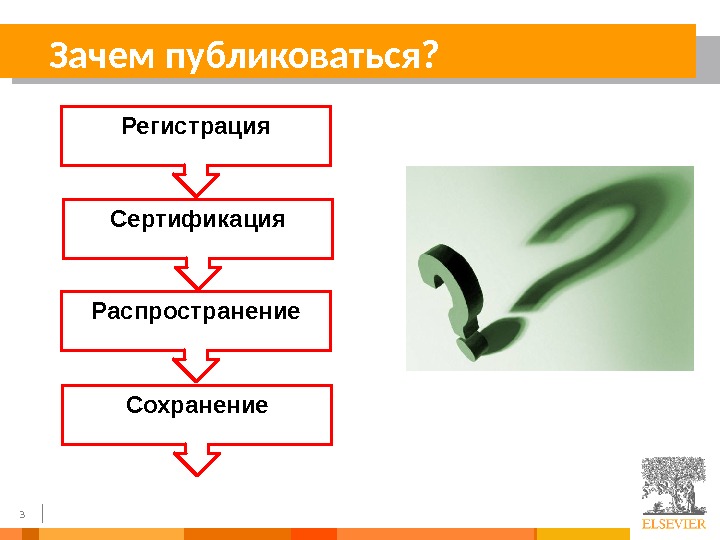 Зачем публиковаться?

Регистрация

Сертификация

Распространение

Сохранение

3

ELSEVIER